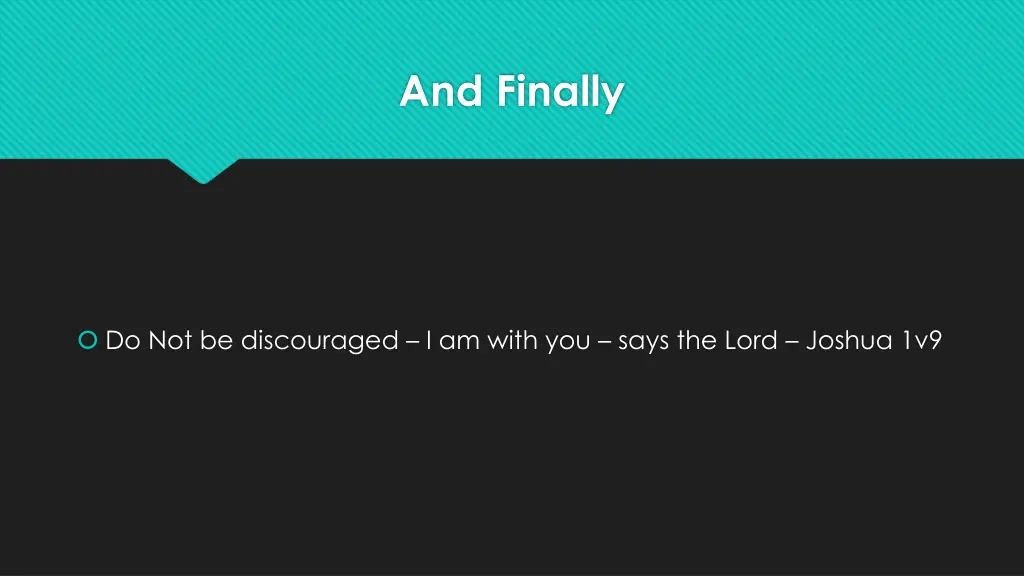 And Finally

Do Not be discouraged – I am with you – says the Lord – Joshua 1v9